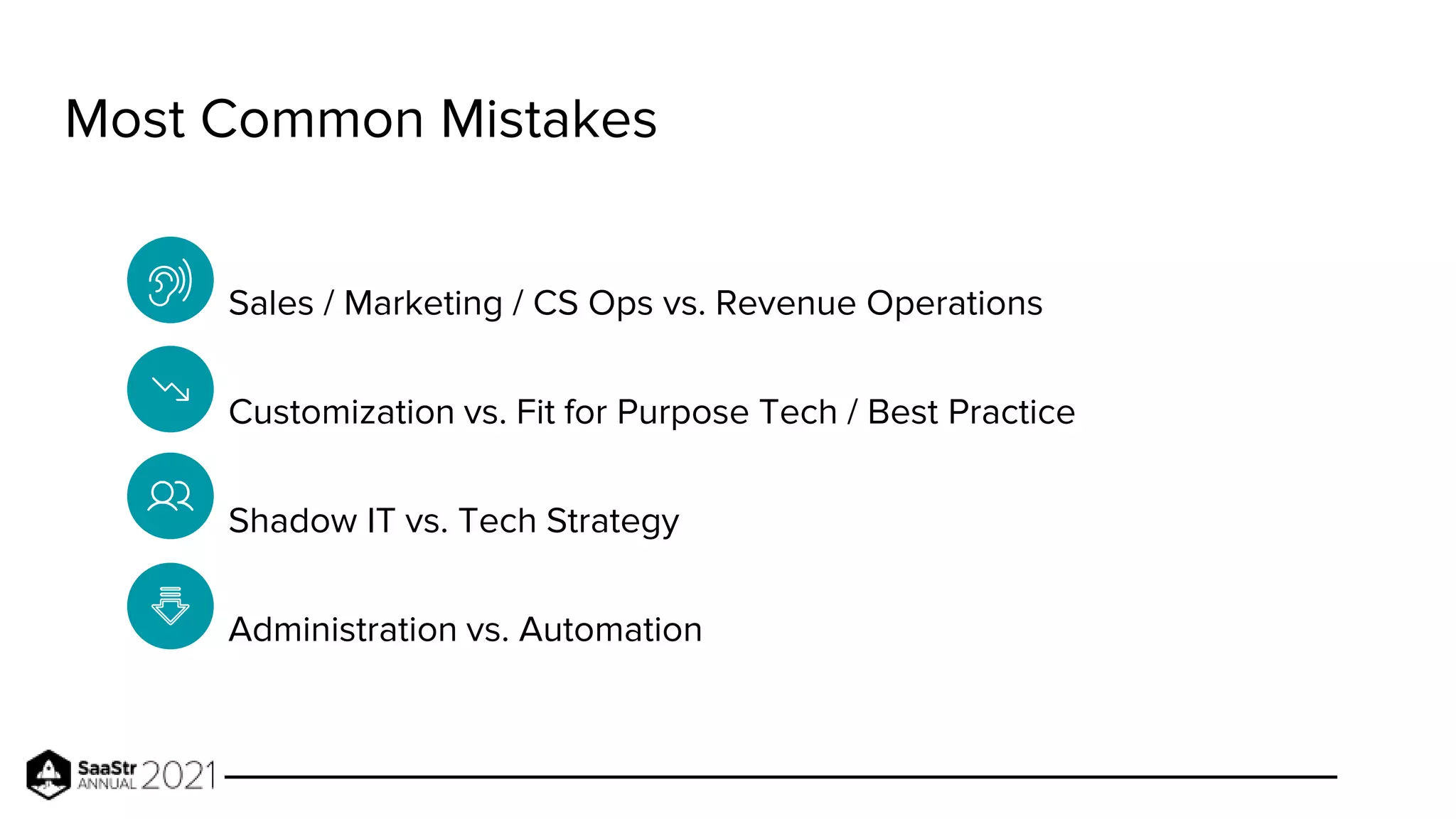 Most Common Mistakes

Sales / Marketing / CS Ops vs. Revenue Operations

Customization vs. Fit for Purpose Tech / Best Practice

Shadow IT vs. Tech Strategy

Administration vs. Automation

SaaStr ANNUAL 2021